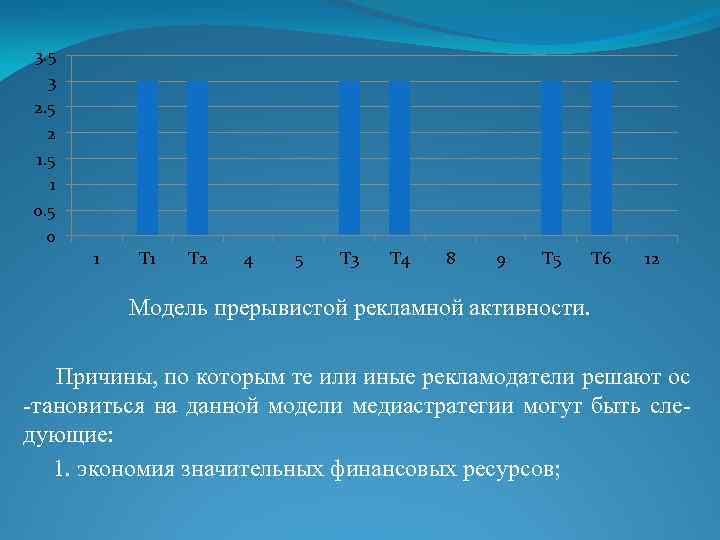 3.5
3
2.5
2
1.5
1
0.5
0

1 T1 T2 4 5 T3 T4 8 9 T5 T6 12

Модель прерывистой рекламной активности.

Причины, по которым те или иные рекламодатели решают ос -тановиться на данной модели медиастратегии могут быть следующие:

1. экономия значительных финансовых ресурсов;